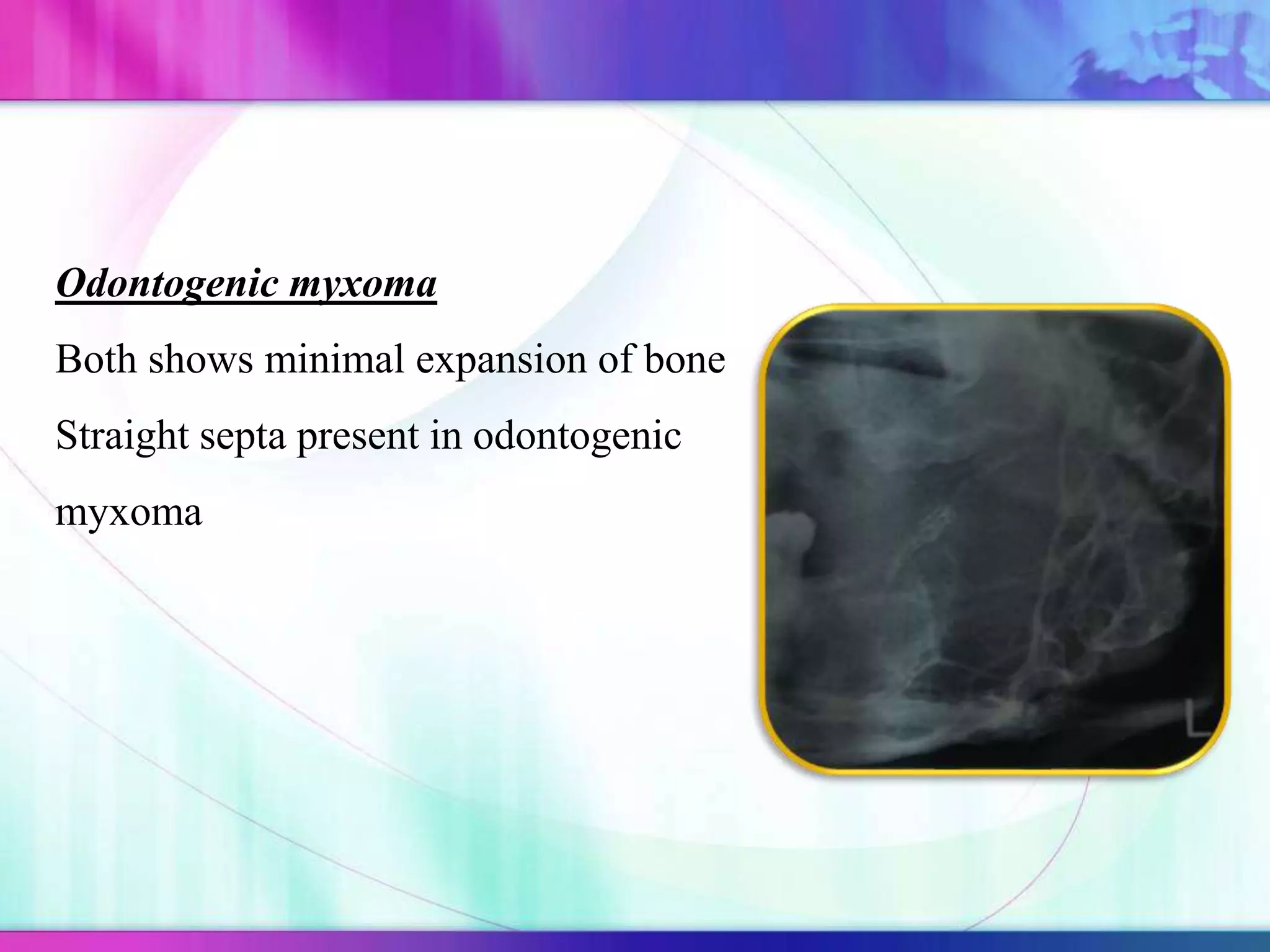 Odontogenic myxoma

Both shows minimal expansion of bone

Straight septa present in odontogenic myxoma

L